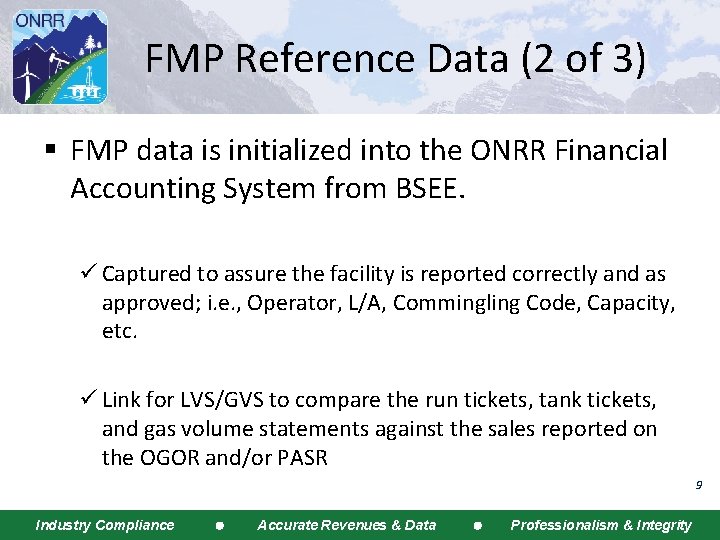 ONRR

FMP Reference Data (2 of 3)

▪ FMP data is initialized into the ONRR Financial Accounting System from BSEE.

✓ Captured to assure the facility is reported correctly and as approved; i.e., Operator, L/A, Commingling Code, Capacity, etc.

✓ Link for LVS/GVS to compare the run tickets, tank tickets, and gas volume statements against the sales reported on the OGOR and/or PASR

9

Industry Compliance • Accurate Revenues & Data • Professionalism & Integrity